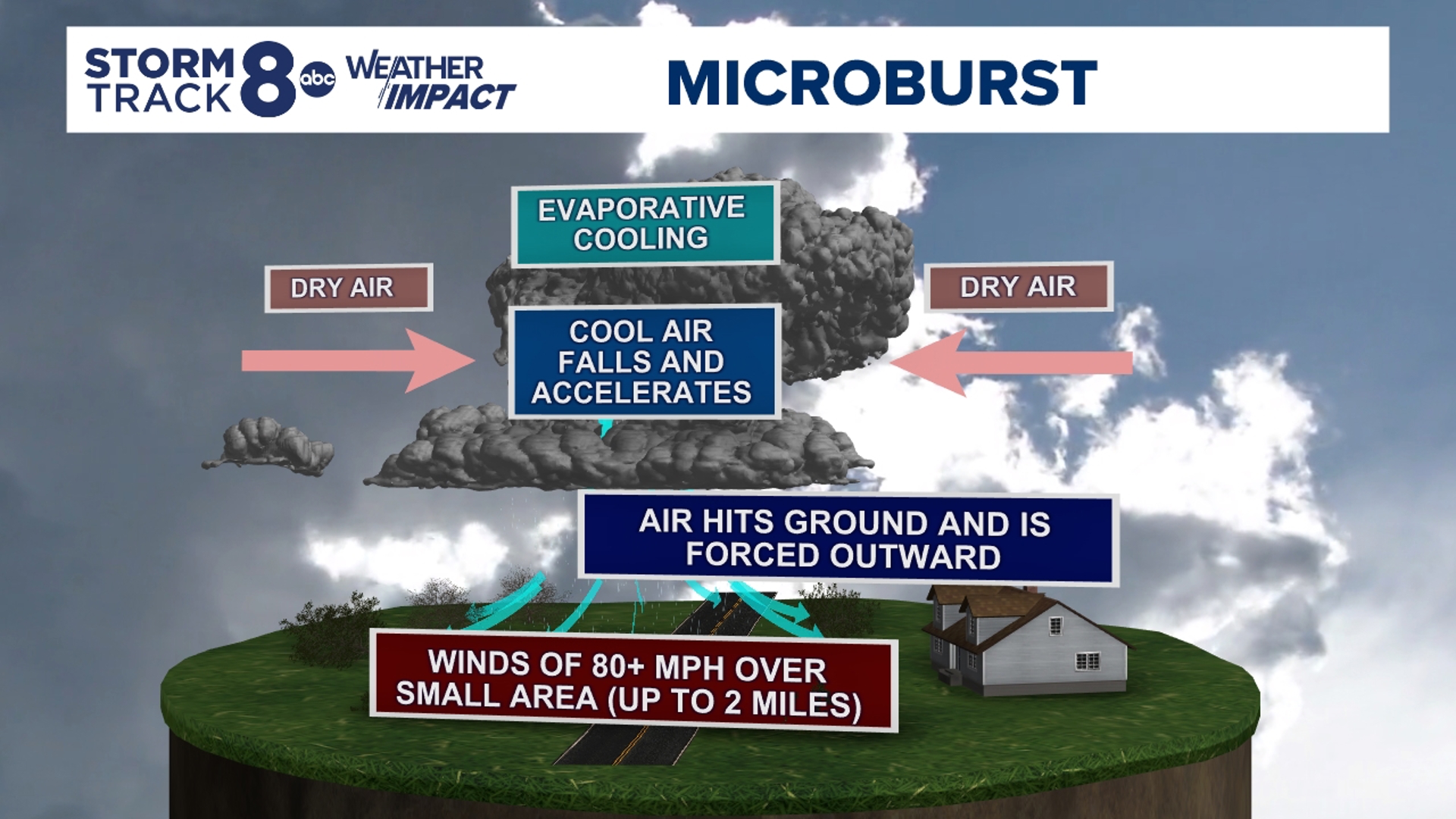 STORM TRACK 8 abc WEATHER IMPACT

MICROBURST

EVAPORATIVE COOLING

DRY AIR

DRY AIR

COOL AIR FALLS AND ACCELERATES

AIR HITS GROUND AND IS FORCED OUTWARD

WINDS OF 80+ MPH OVER SMALL AREA (UP TO 2 MILES)